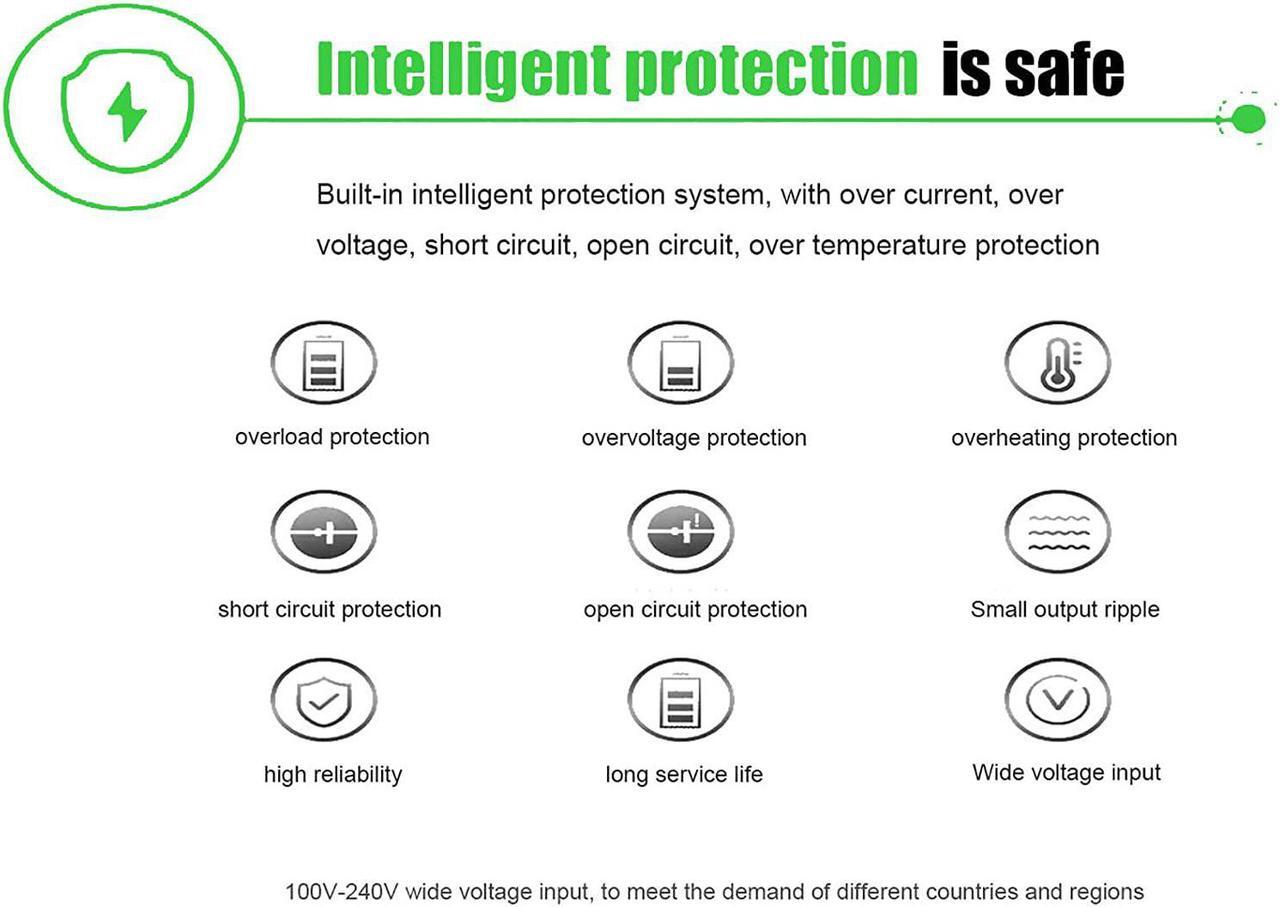 Intelligent protection is safe

Built-in intelligent protection system, with over current, over voltage, short circuit, open circuit, over temperature protection

overload protection

overvoltage protection

overheating protection

short circuit protection

open circuit protection

Small output ripple

high reliability

long service life

Wide voltage input

100V-240V wide voltage input, to meet the demand of different countries and regions